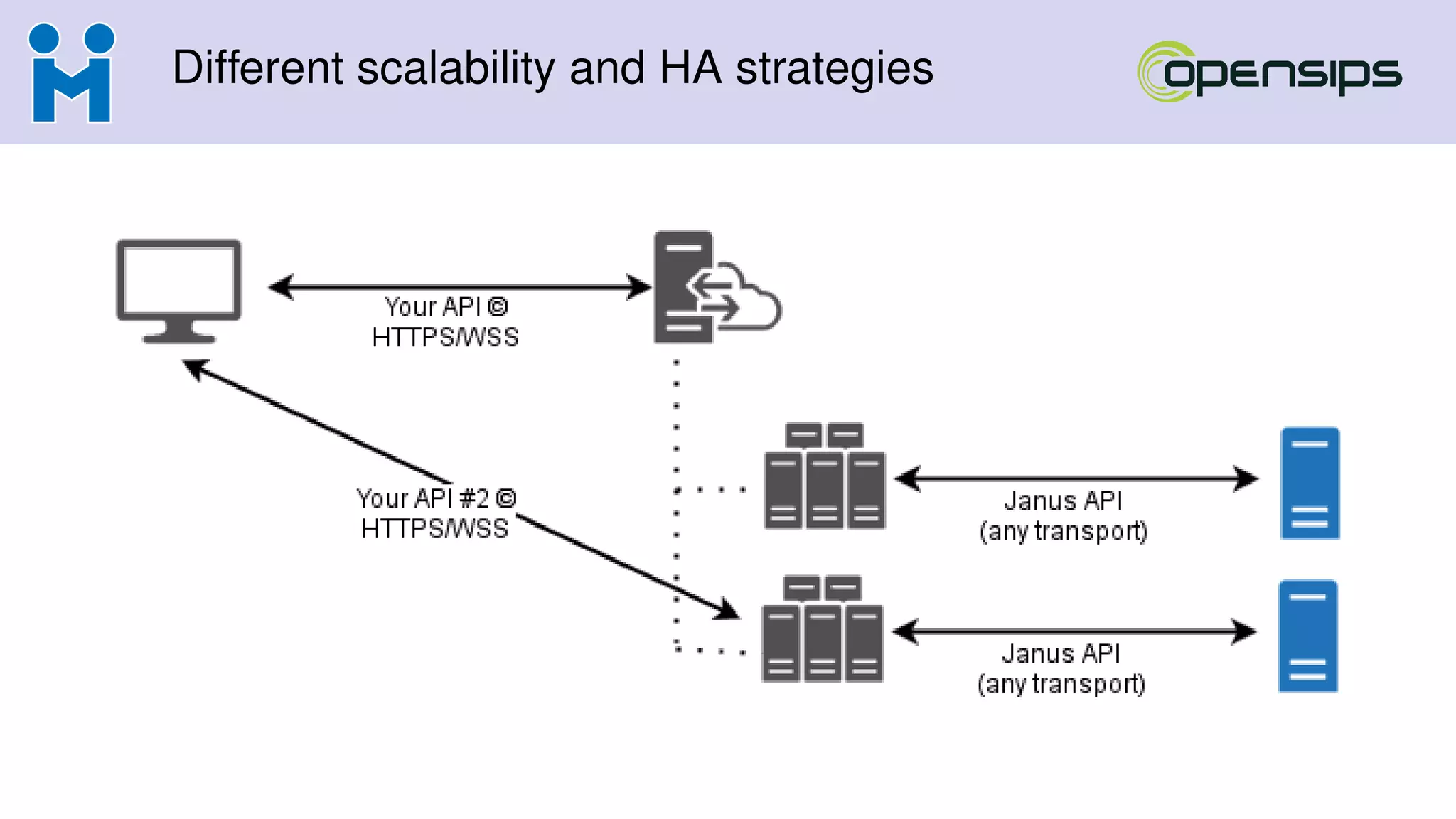 Different scalability and HA strategies

opensips

Your API ©
HTTPS/WSS

Your API #2 ©
HTTPS/WSS

Janus API
(any transport)

Janus API
(any transport)